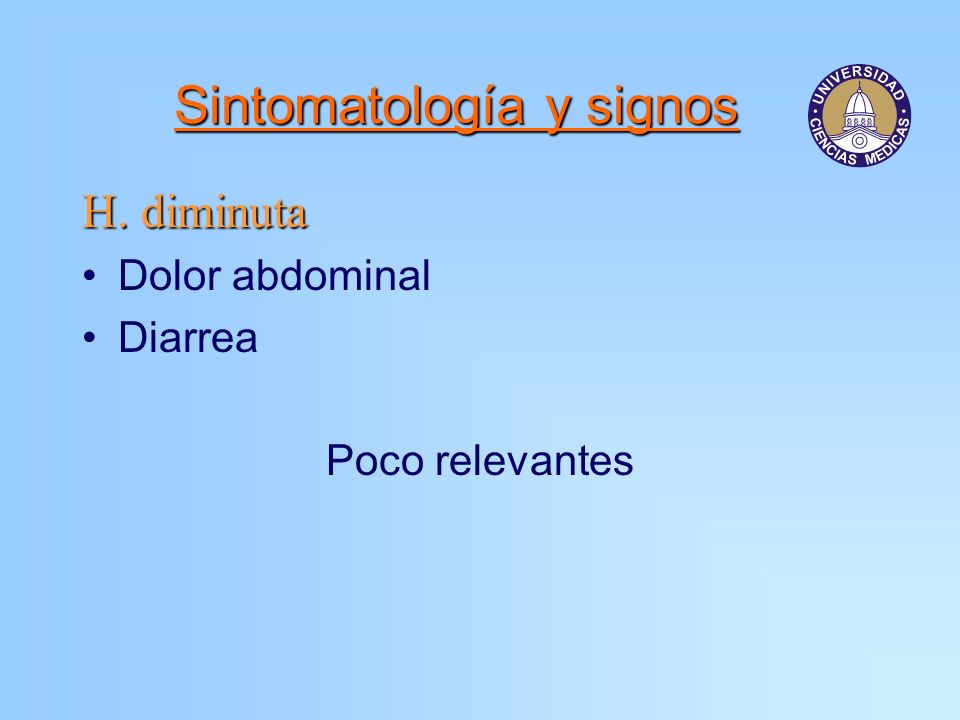 Sintomatología y signos

UNIVERSIDAD CIENCIAS MEDICAS

H. diminuta

• Dolor abdominal
• Diarrea

Poco relevantes